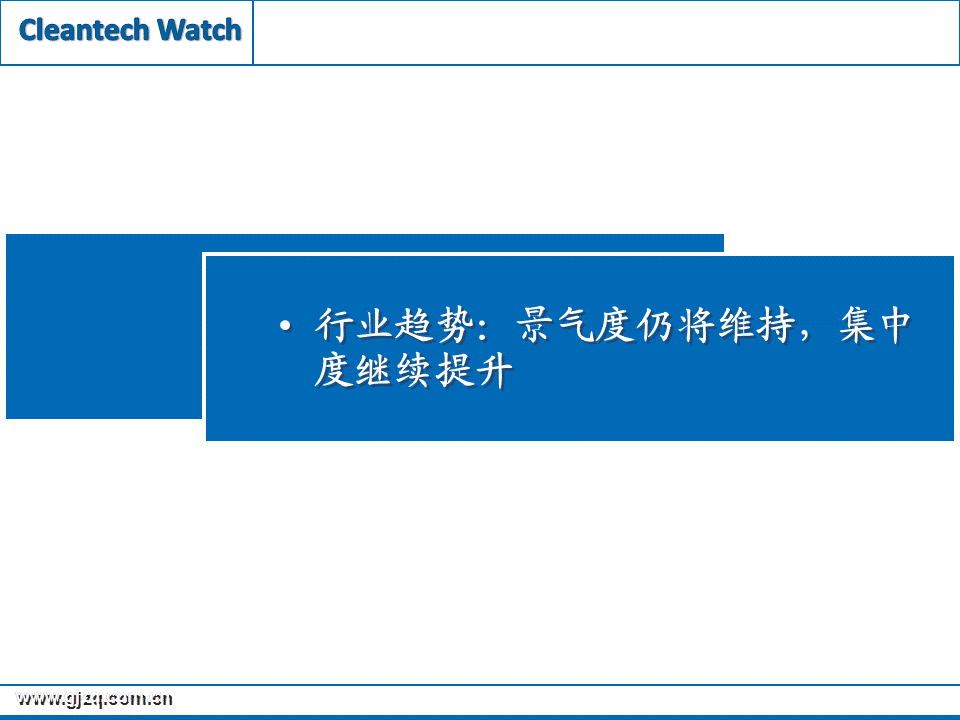 Cleantech Watch

• 行业趋势：景气度仍将维持，集中度继续提升

www.gjzq.com.cn